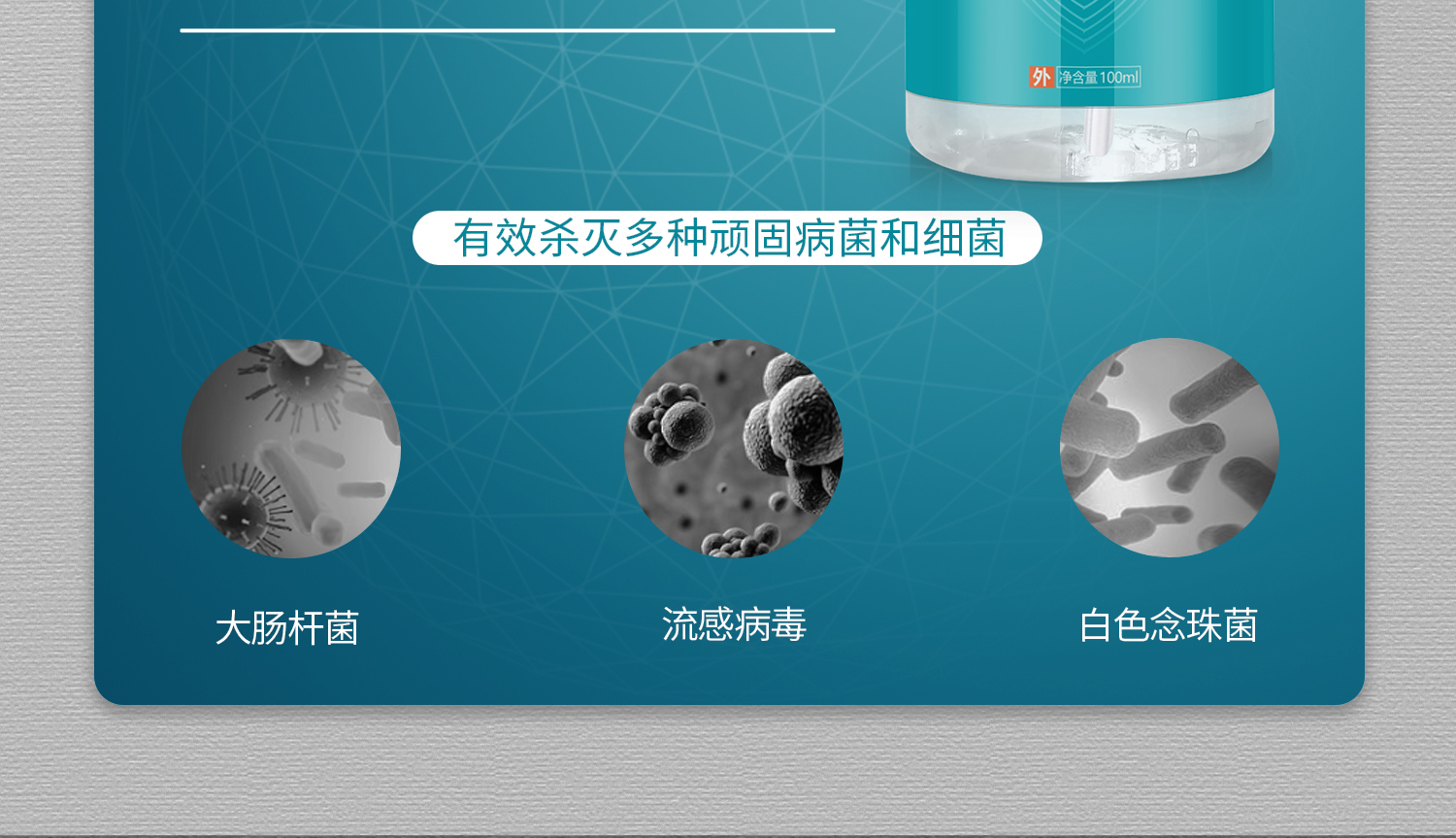 外 净含量100ml

有效杀灭多种顽固病菌和细菌

大肠杆菌

流感病毒

白色念珠菌